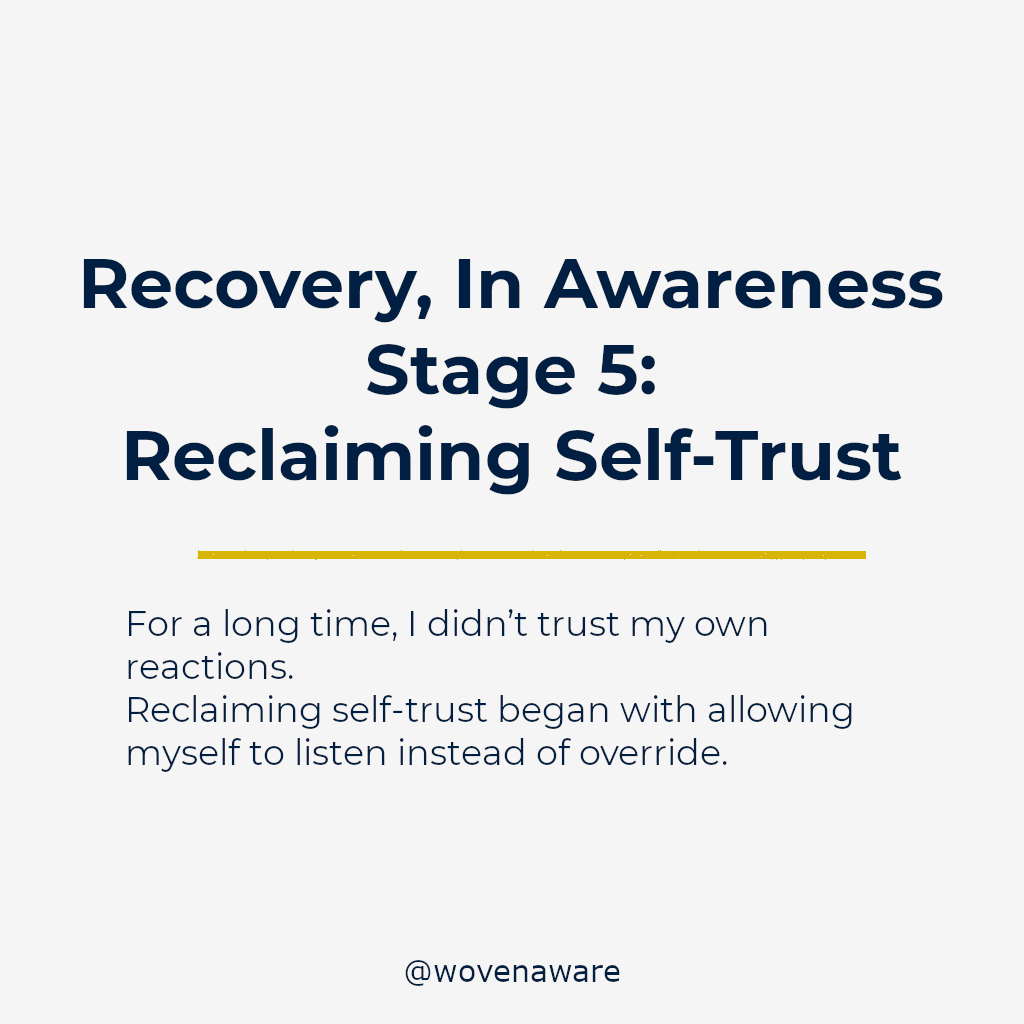 Recovery, In Awareness
Stage 5:
Reclaiming Self-Trust

For a long time, I didn’t trust my own reactions.
Reclaiming self-trust began with allowing myself to listen instead of override.

@wovenaware